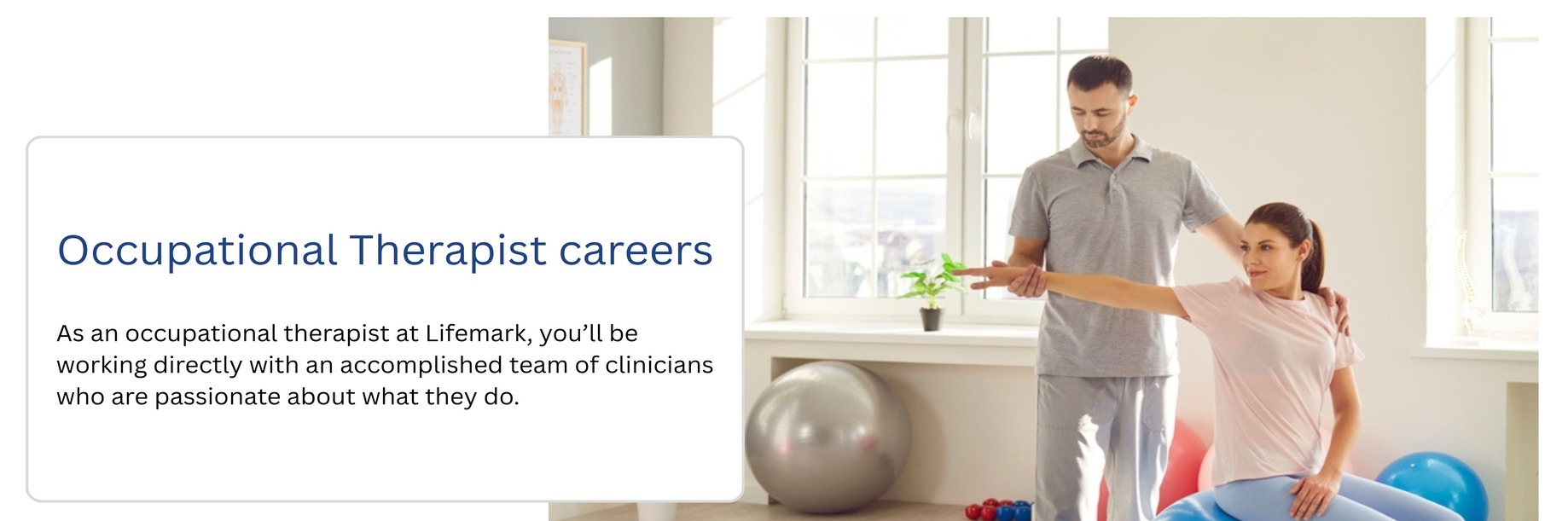 Occupational Therapist careers

As an occupational therapist at Lifemark, you'll be working directly with an accomplished team of clinicians who are passionate about what they do.